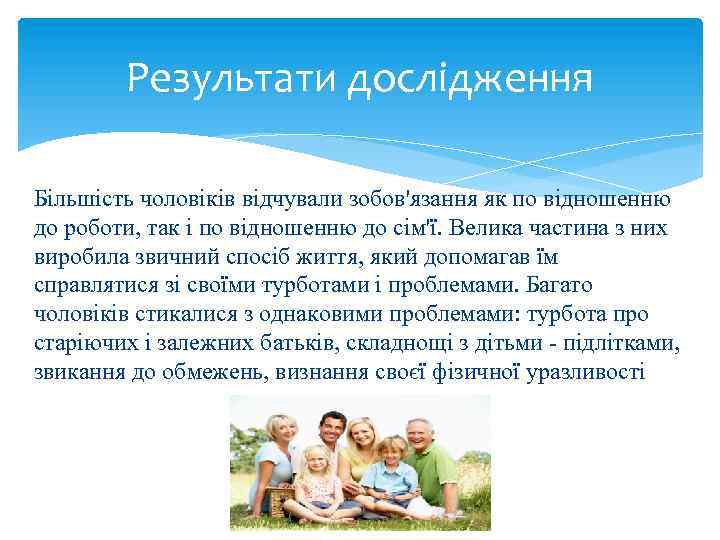 Результати дослідження

Більшість чоловіків відчували зобов'язання як по відношенню до роботи, так і по відношенню до сім'ї. Велика частина з них виробила звичний спосіб життя, який допомагав їм справлятися зі своїми турботами і проблемами. Багато чоловіків стикалися з однаковими проблемами: турбота про старіючих і залежних батьків, складнощі з дітьми - підлітками, звикання до обмежень, визнання своєї фізичної уразливості